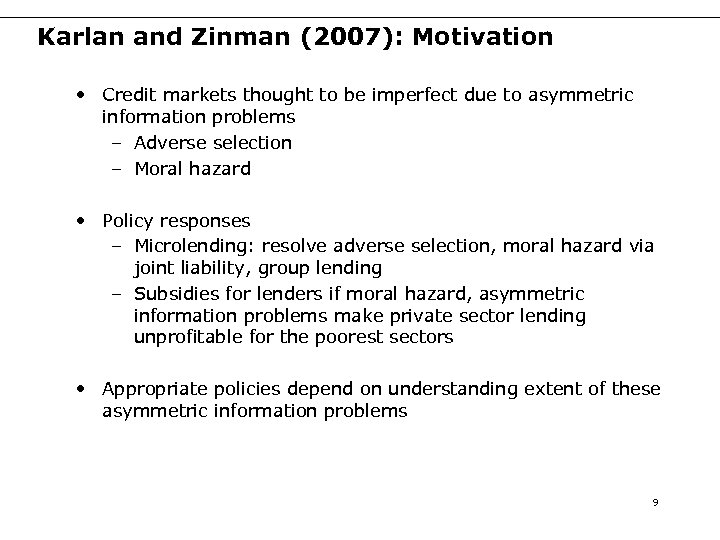 Karlan and Zinman (2007): Motivation

• Credit markets thought to be imperfect due to asymmetric information problems
  – Adverse selection
  – Moral hazard

• Policy responses
  – Microlending: resolve adverse selection, moral hazard via joint liability, group lending
  – Subsidies for lenders if moral hazard, asymmetric information problems make private sector lending unprofitable for the poorest sectors

• Appropriate policies depend on understanding extent of these asymmetric information problems

9